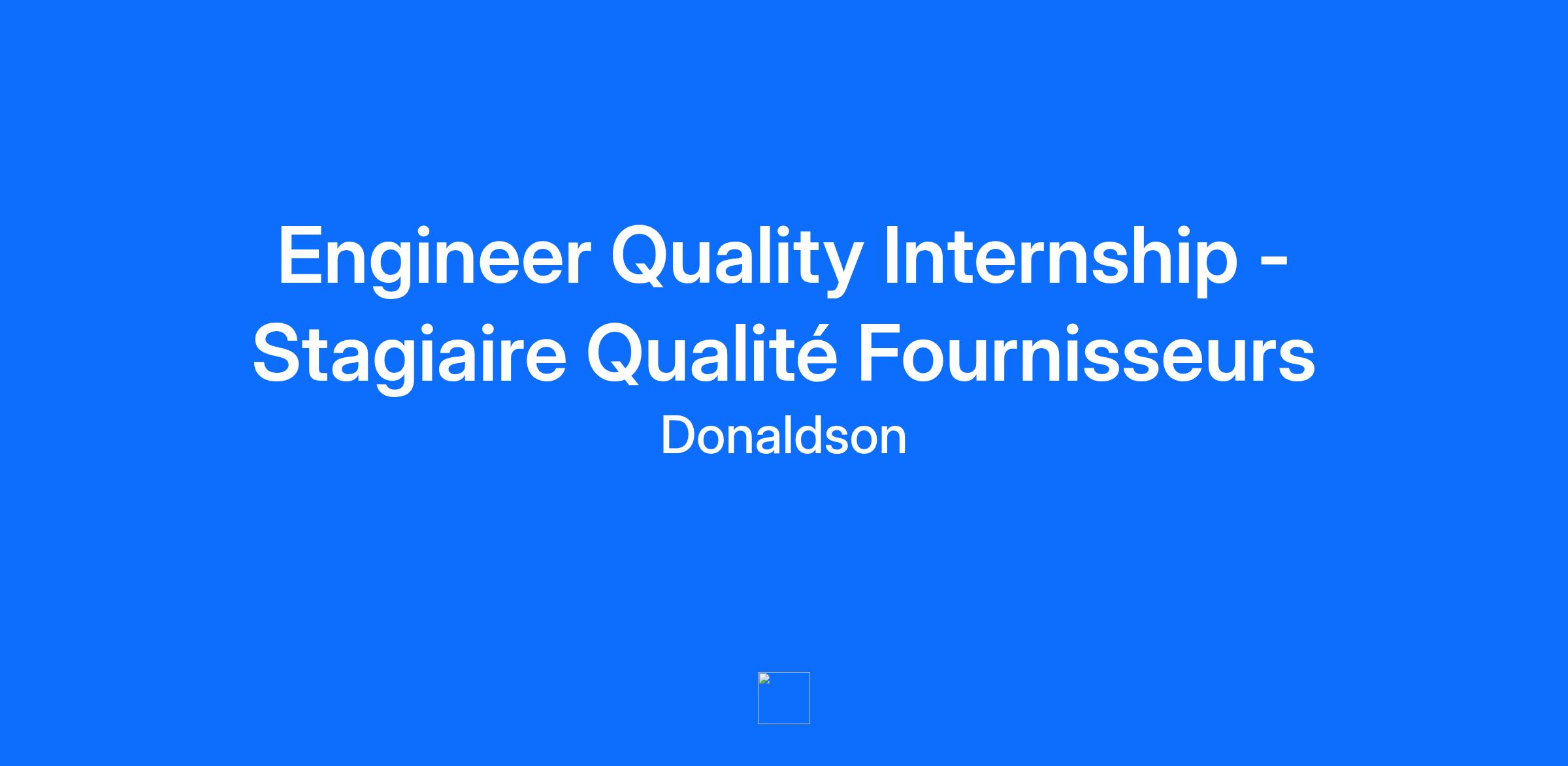 Engineer Quality Internship - Stagiaire Qualité Fournisseurs

Donaldson